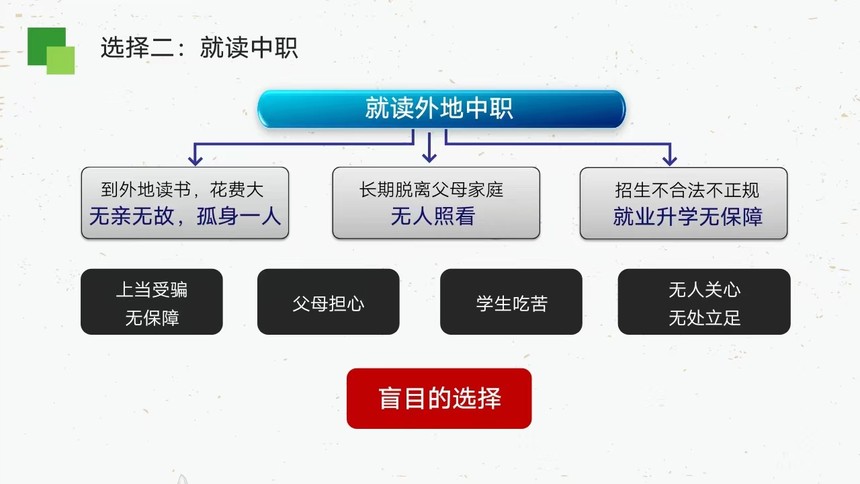 选择二：就读中职

就读外地中职

到外地读书，花费大
无亲无故，孤身一人

长期脱离父母家庭
无人照看

招生不合法不正规
就业升学无保障

上当受骗
无保障

父母担心

学生吃苦

无人关心
无处立足

盲目的选择